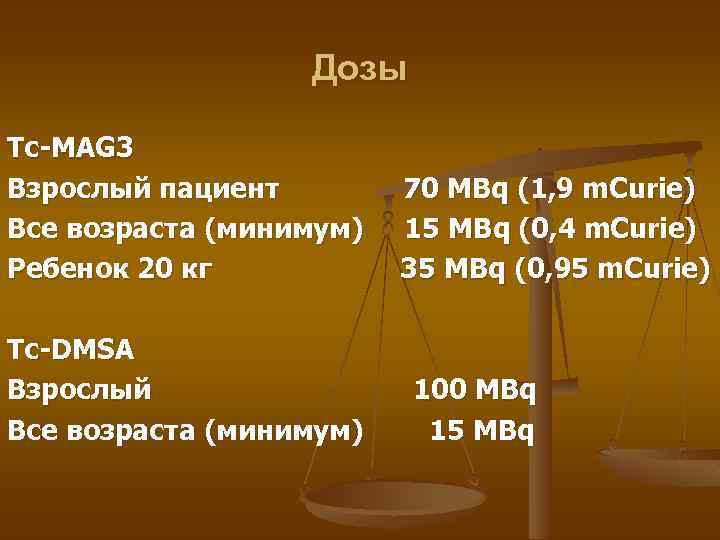 Дозы

Tc-MAG3
Взрослый пациент 70 MBq (1,9 mCurie)
Все возраста (минимум) 15 MBq (0,4 mCurie)
Ребенок 20 кг 35 MBq (0,95 mCurie)

Tc-DMSA
Взрослый 100 MBq
Все возраста (минимум) 15 MBq